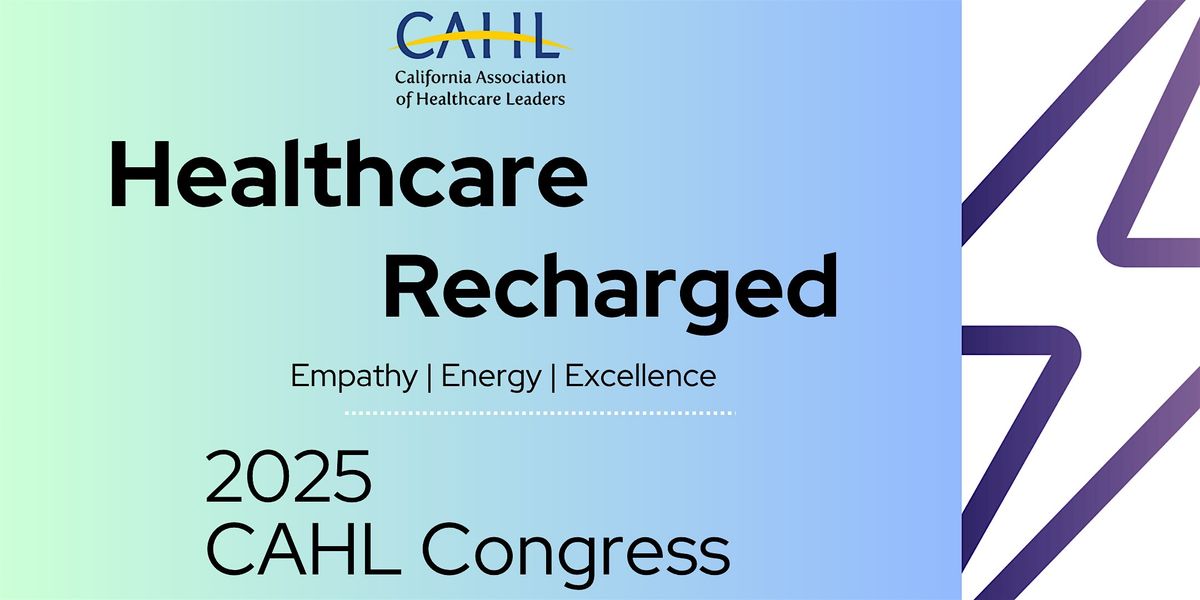 CAHL
California Association of Healthcare Leaders

Healthcare Recharged

Empathy | Energy | Excellence

2025 CAHL Congress